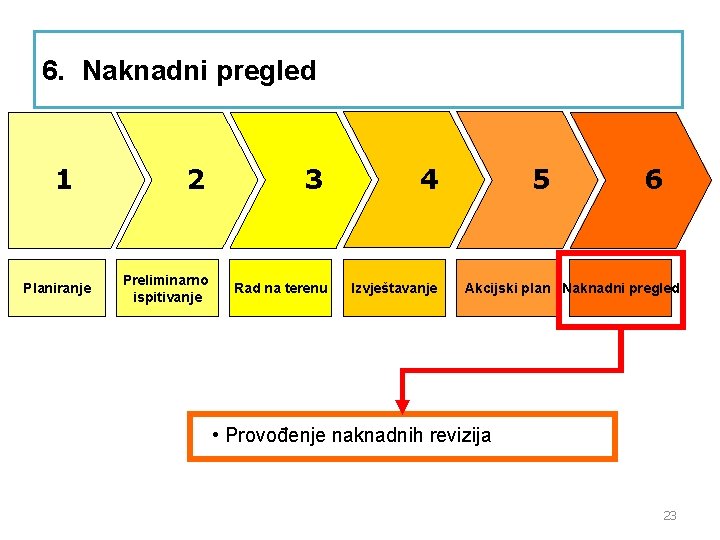 6. Naknadni pregled

1

2

3

4

5

6

Planiranje

Preliminarno ispitivanje

Rad na terenu

Izvještavanje

Akcijski plan

Naknadni pregled

• Provođenje naknadnih revizija

23